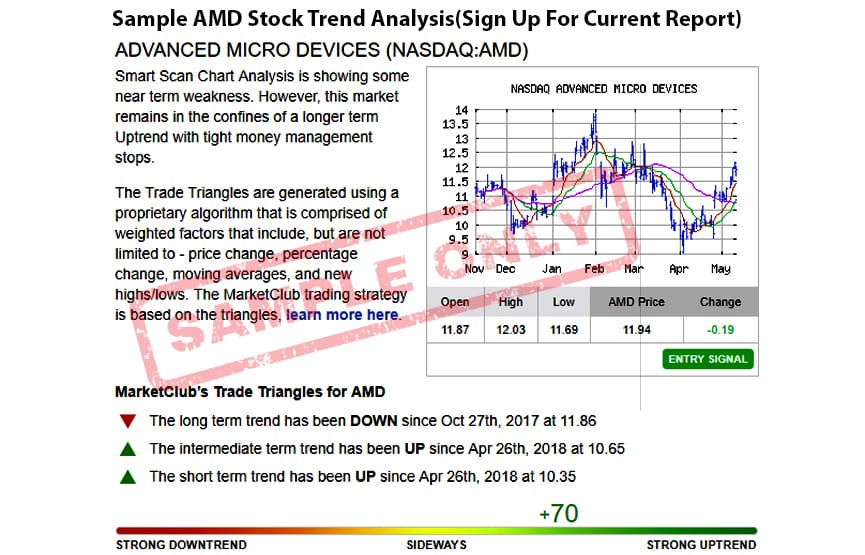 Sample AMD Stock Trend Analysis(Sign Up For Current Report)

ADVANCED MICRO DEVICES (NASDAQ:AMD)

Smart Scan Chart Analysis is showing some near term weakness. However, this market remains in the confines of a longer term Uptrend with tight money management stops.

The Trade Triangles are generated using a proprietary algorithm that is comprised of weighted factors that include, but are not limited to - price change, percentage change, moving averages, and new highs/lows. The MarketClub trading strategy is based on the triangles, learn more here.

SAMPLE ONLY

NASDAQ ADVANCED MICRO DEVICES

14
13.5
13
12.5
12
11.5
11
10.5
10
9.5
9

Nov Dec Jan Feb Mar Apr May

| Open | High | Low | AMD Price | Change |
|---|---|---|---|---|
| 11.87 | 12.03 | 11.69 | 11.94 | -0.19 |

ENTRY SIGNAL

MarketClub's Trade Triangles for AMD

The long term trend has been DOWN since Oct 27th, 2017 at 11.86

The intermediate term trend has been UP since Apr 26th, 2018 at 10.65

The short term trend has been UP since Apr 26th, 2018 at 10.35

+70

STRONG DOWNTREND SIDEWAYS STRONG UPTREND